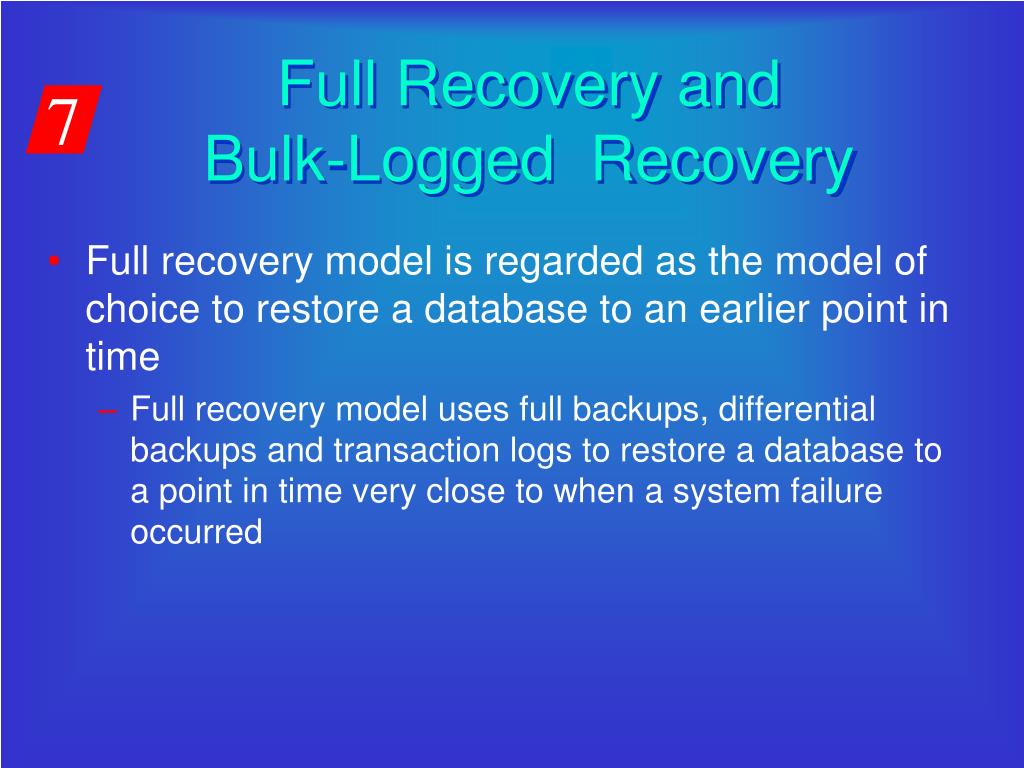 7

Full Recovery and
Bulk-Logged Recovery

• Full recovery model is regarded as the model of choice to restore a database to an earlier point in time

– Full recovery model uses full backups, differential backups and transaction logs to restore a database to a point in time very close to when a system failure occurred